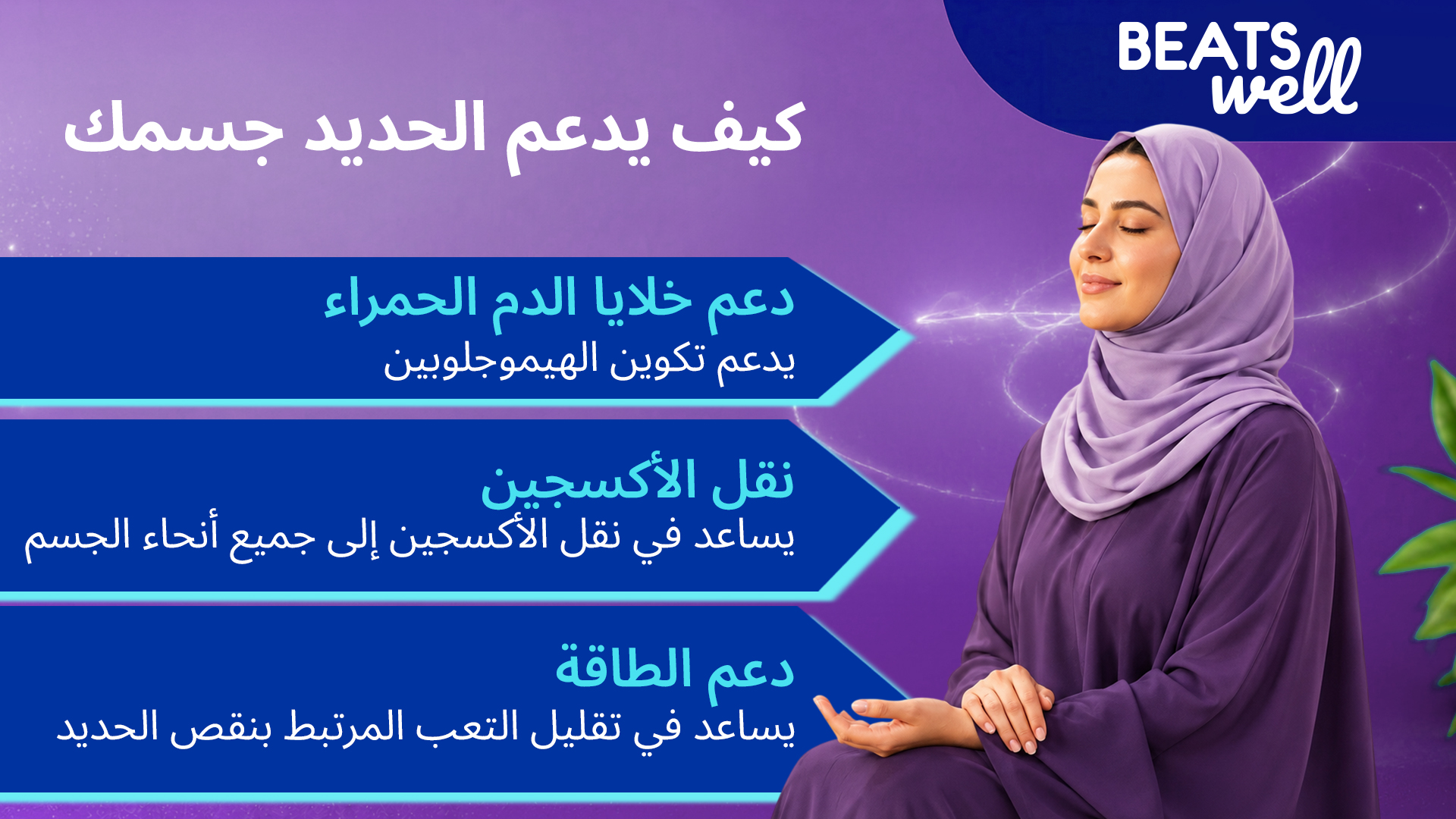 BEATS well

كيف يدعم الحديد جسمك

دعم خلايا الدم الحمراء
يدعم تكوين الهيموجلوبين

نقل الأكسجين
يساعد في نقل الأكسجين إلى جميع أنحاء الجسم

دعم الطاقة
يساعد في تقليل التعب المرتبط بنقص الحديد